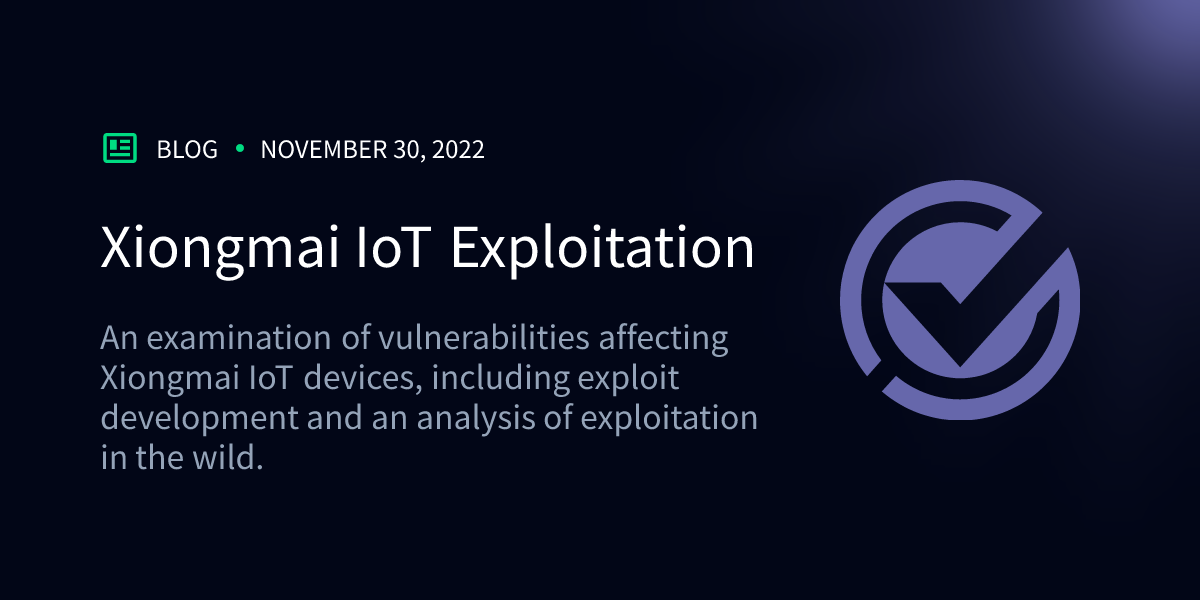 BLOG • NOVEMBER 30, 2022

Xiongmai IoT Exploitation

An examination of vulnerabilities affecting Xiongmai IoT devices, including exploit development and an analysis of exploitation in the wild.